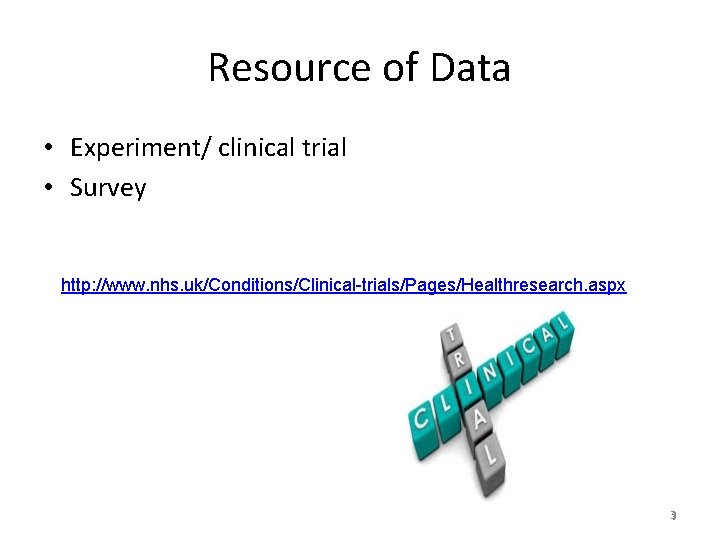 Resource of Data

• Experiment/ clinical trial
• Survey

http://www.nhs.uk/Conditions/Clinical-trials/Pages/Healthresearch.aspx

CLINICAL
TRIAL

3